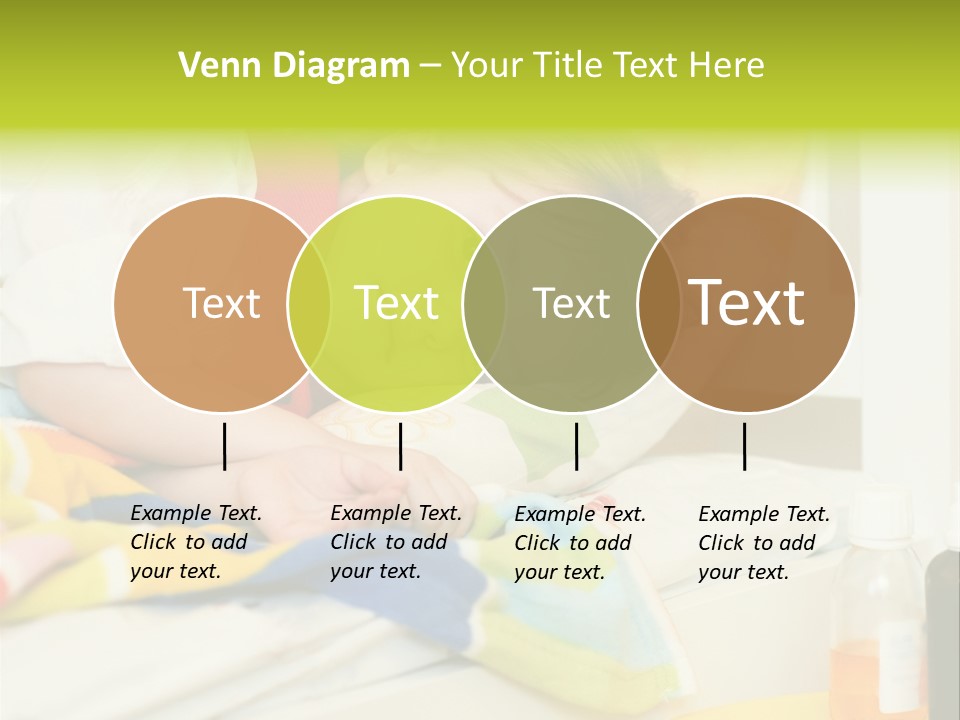 Venn Diagram – Your Title Text Here

Text

Text

Text

Text

Example Text. Click to add your text.

Example Text. Click to add your text.

Example Text. Click to add your text.

Example Text. Click to add your text.